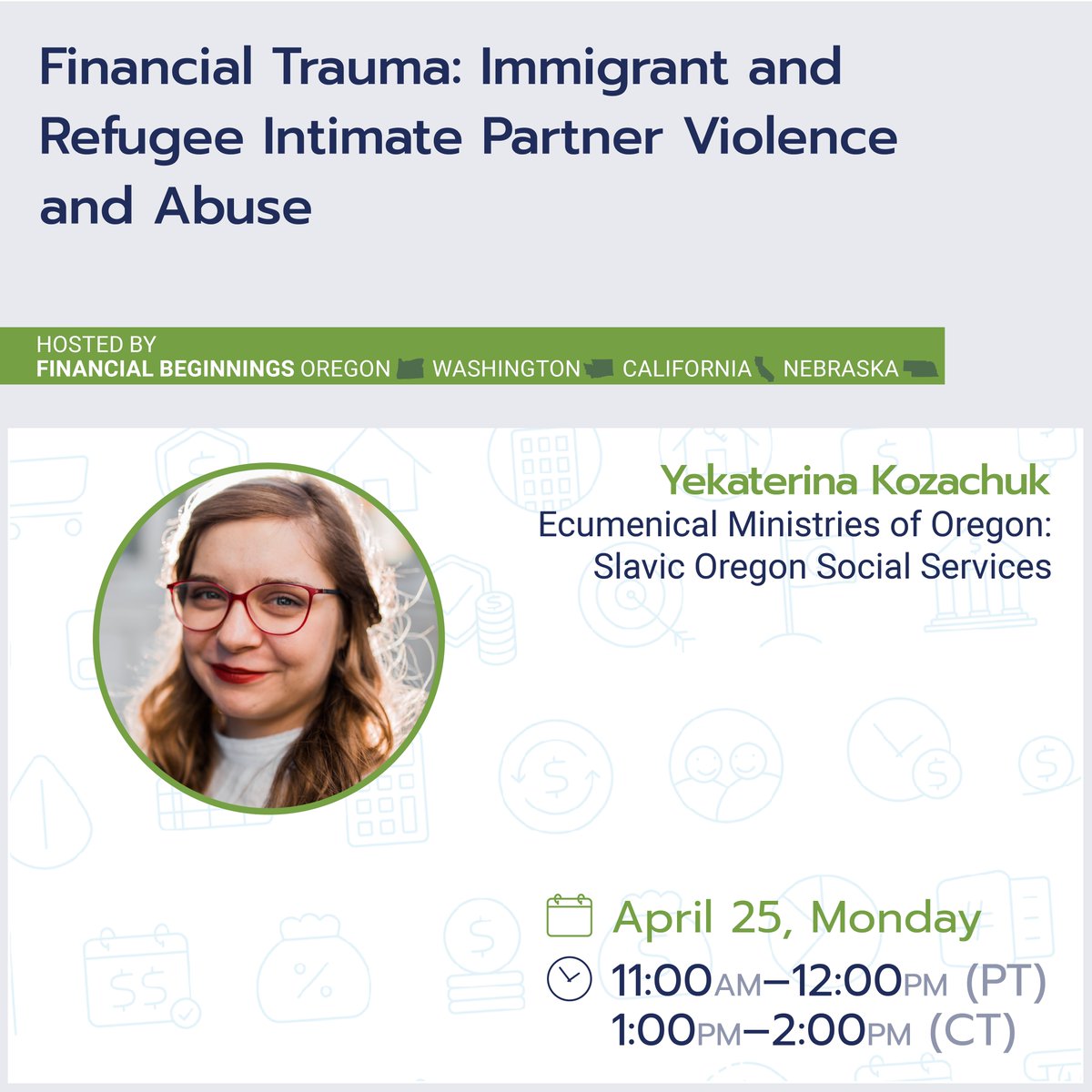 Financial Trauma: Immigrant and Refugee Intimate Partner Violence and Abuse

HOSTED BY
FINANCIAL BEGINNINGS OREGON WASHINGTON CALIFORNIA NEBRASKA

Yekaterina Kozachuk
Ecumenical Ministries of Oregon: Slavic Oregon Social Services

April 25, Monday
11:00AM–12:00PM (PT)
1:00PM–2:00PM (CT)